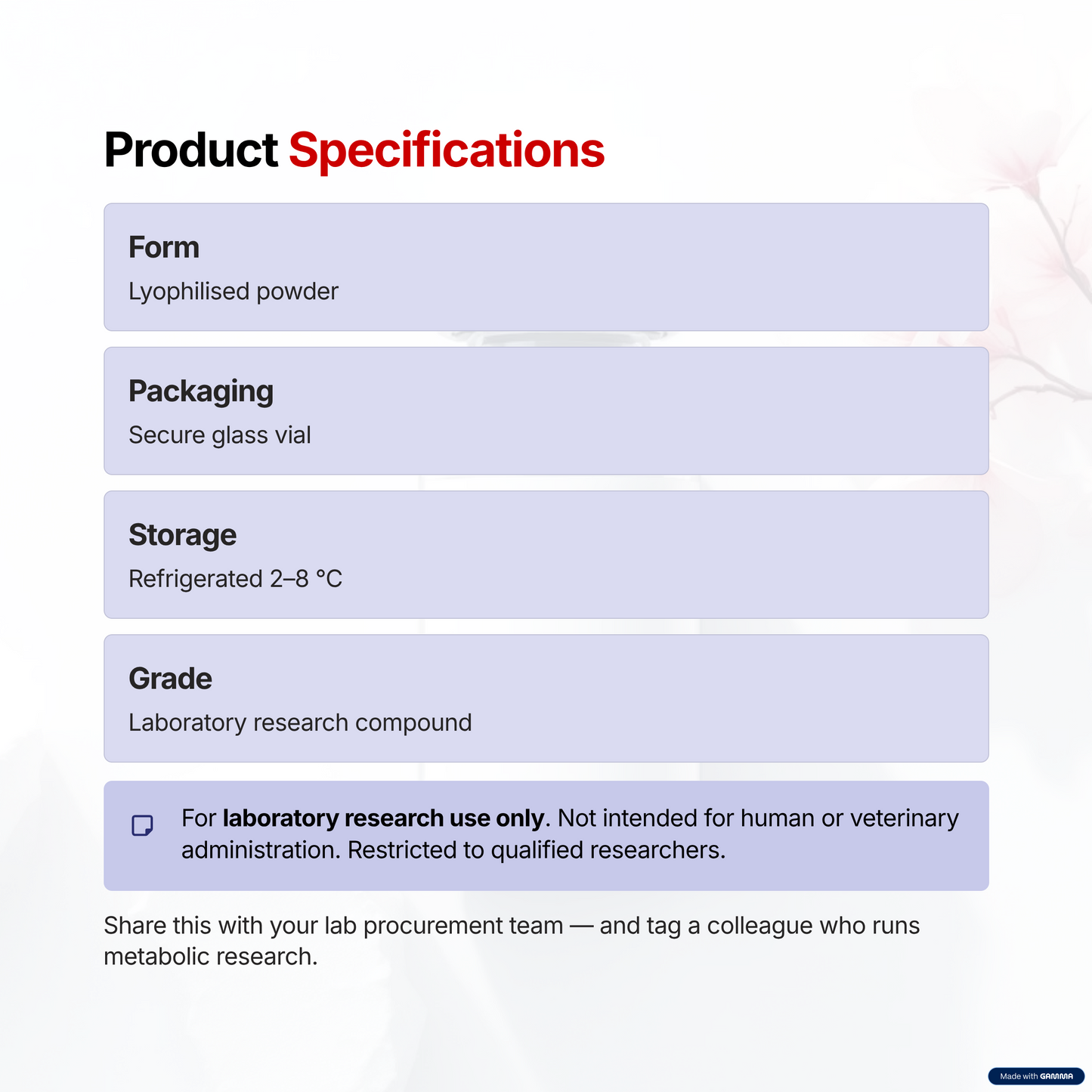 Product Specifications

Form

Lyophilised powder

Packaging

Secure glass vial

Storage

Refrigerated 2–8 °C

Grade

Laboratory research compound

For laboratory research use only. Not intended for human or veterinary administration. Restricted to qualified researchers.

Share this with your lab procurement team — and tag a colleague who runs metabolic research.

Made with GAMMA